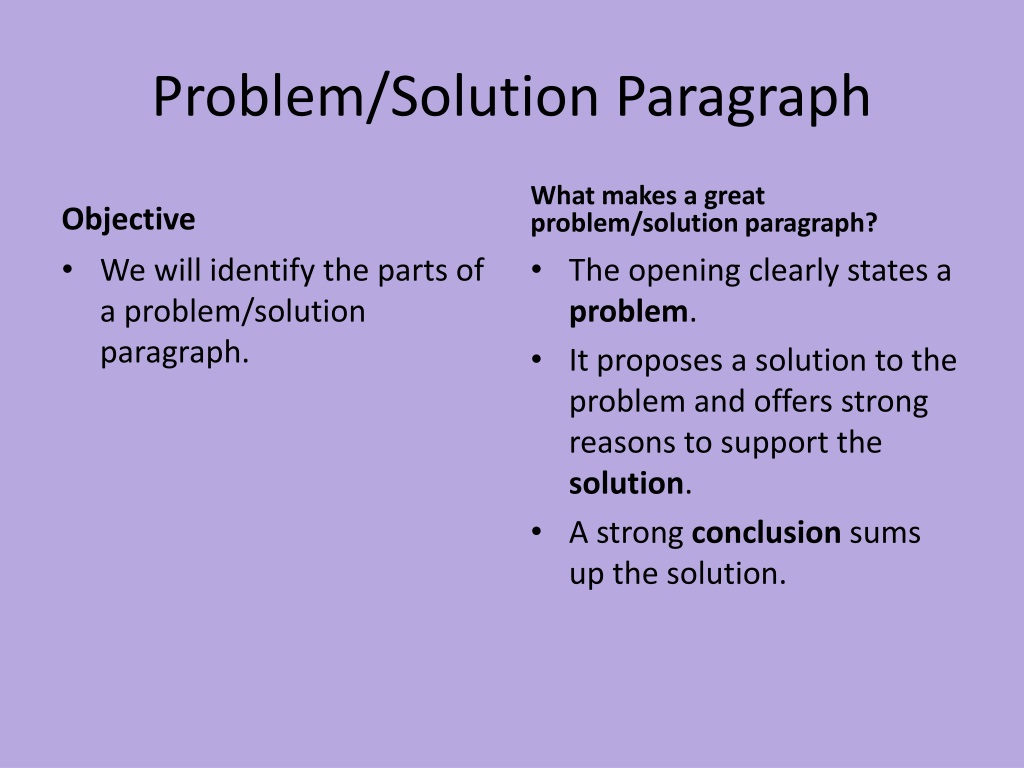 Problem/Solution Paragraph

Objective

• We will identify the parts of a problem/solution paragraph.

What makes a great problem/solution paragraph?

• The opening clearly states a problem.
• It proposes a solution to the problem and offers strong reasons to support the solution.
• A strong conclusion sums up the solution.